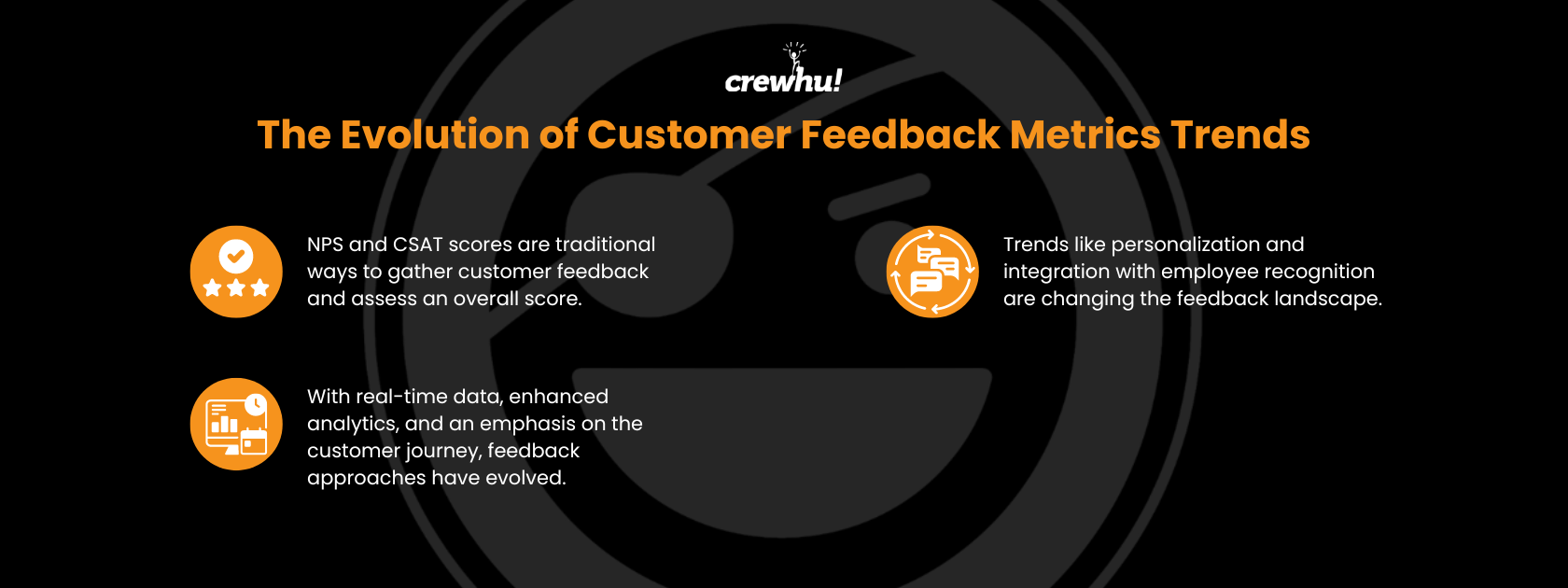 crewhu!

The Evolution of Customer Feedback Metrics Trends

NPS and CSAT scores are traditional ways to gather customer feedback and assess an overall score.

With real-time data, enhanced analytics, and an emphasis on the customer journey, feedback approaches have evolved.

Trends like personalization and integration with employee recognition are changing the feedback landscape.